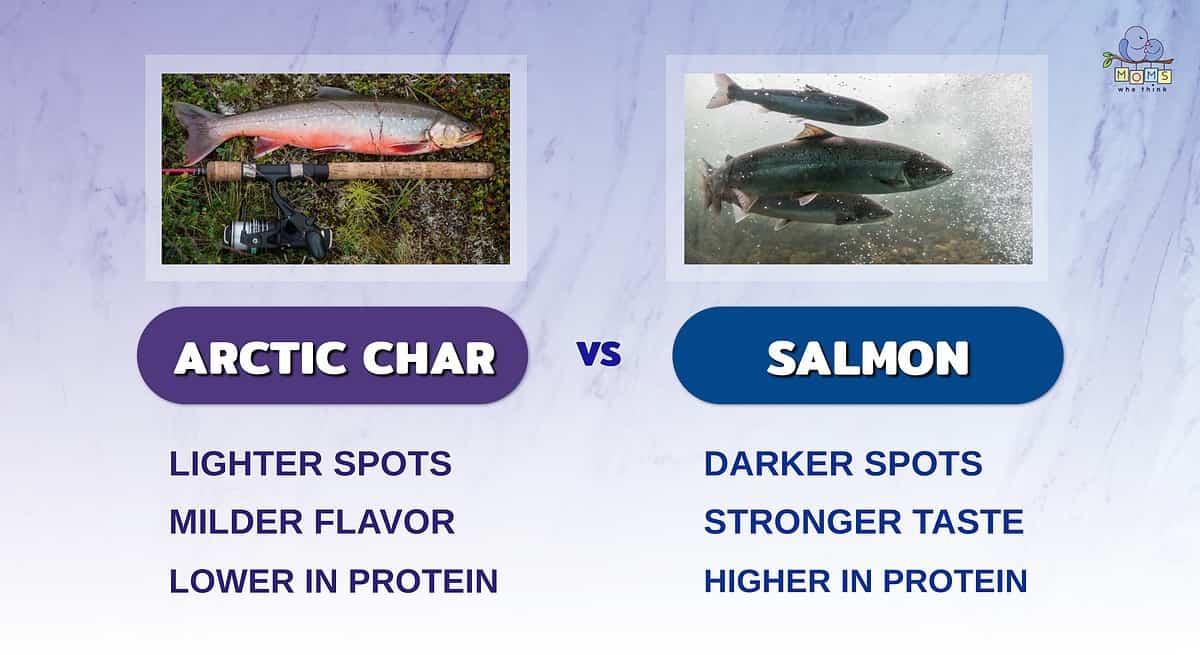 MOMS
who think

ARCTIC CHAR

VS

SALMON

LIGHTER SPOTS
MILDER FLAVOR
LOWER IN PROTEIN

DARKER SPOTS
STRONGER TASTE
HIGHER IN PROTEIN